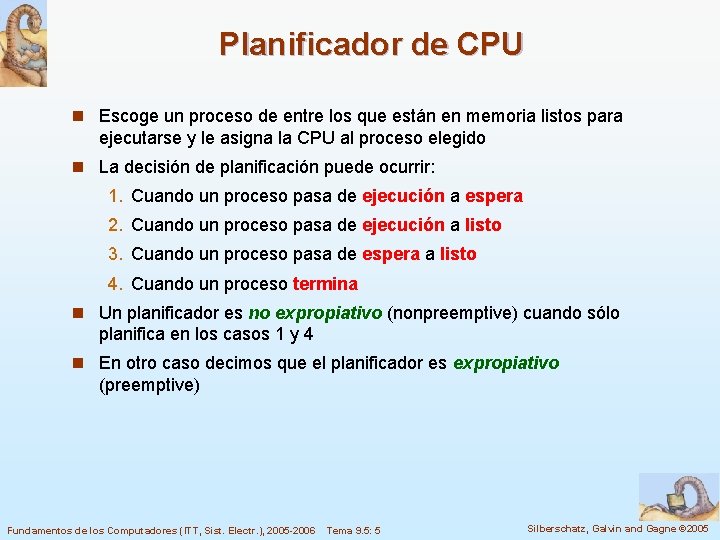 Planificador de CPU

- Escoge un proceso de entre los que están en memoria listos para ejecutarse y le asigna la CPU al proceso elegido
- La decisión de planificación puede ocurrir:
  1. Cuando un proceso pasa de ejecución a espera
  2. Cuando un proceso pasa de ejecución a listo
  3. Cuando un proceso pasa de espera a listo
  4. Cuando un proceso termina
- Un planificador es no expropiativo (nonpreemptive) cuando sólo planifica en los casos 1 y 4
- En otro caso decimos que el planificador es expropiativo (preemptive)

Fundamentos de los Computadores (ITT, Sist. Electr.), 2005-2006 Tema 9.5: 5

Silberschatz, Galvin and Gagne ©2005